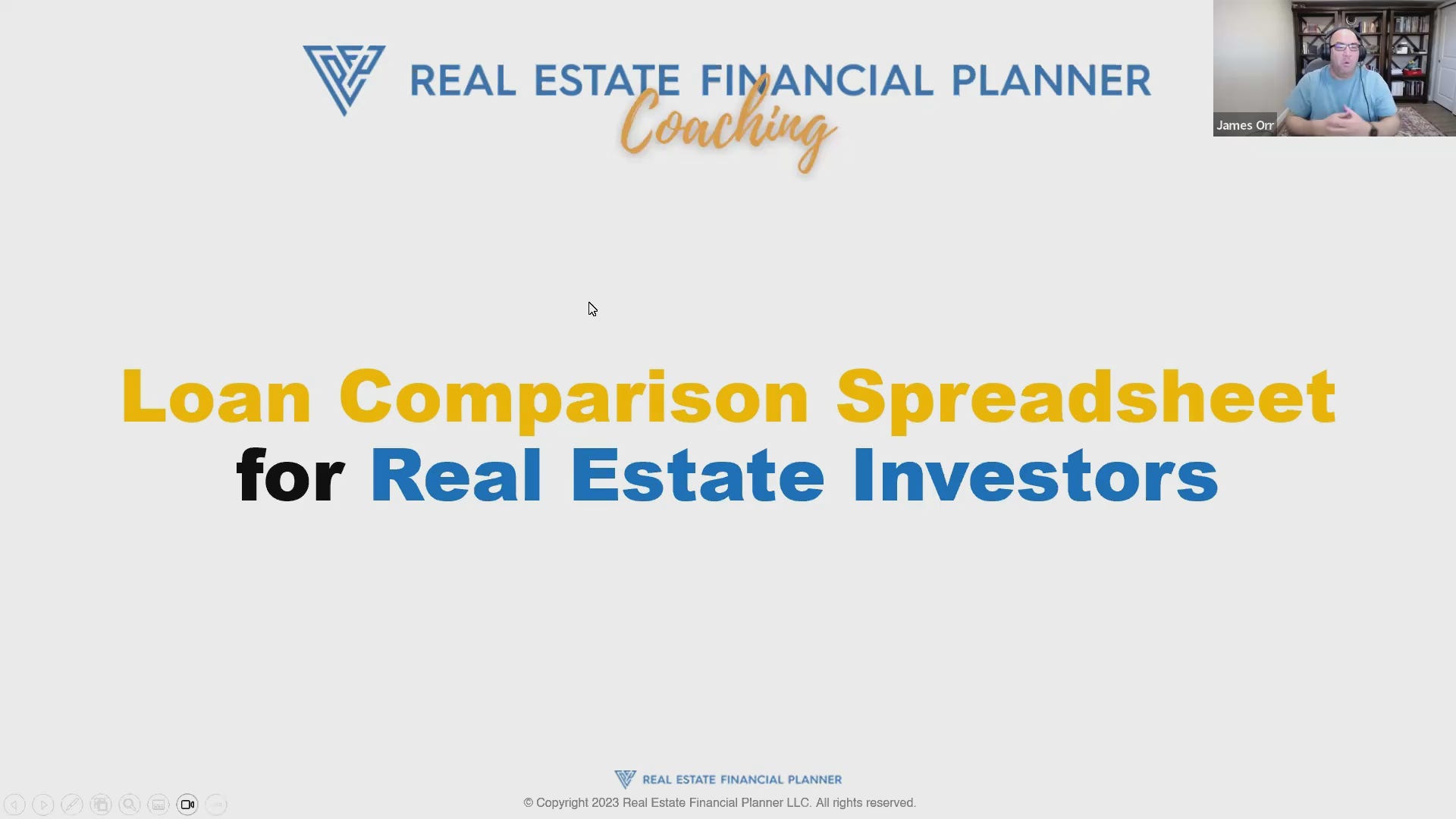 REAL ESTATE FINANCIAL PLANNER
Coaching

James Orr

Loan Comparison Spreadsheet
for Real Estate Investors

REAL ESTATE FINANCIAL PLANNER
© Copyright 2023 Real Estate Financial Planner LLC. All rights reserved.